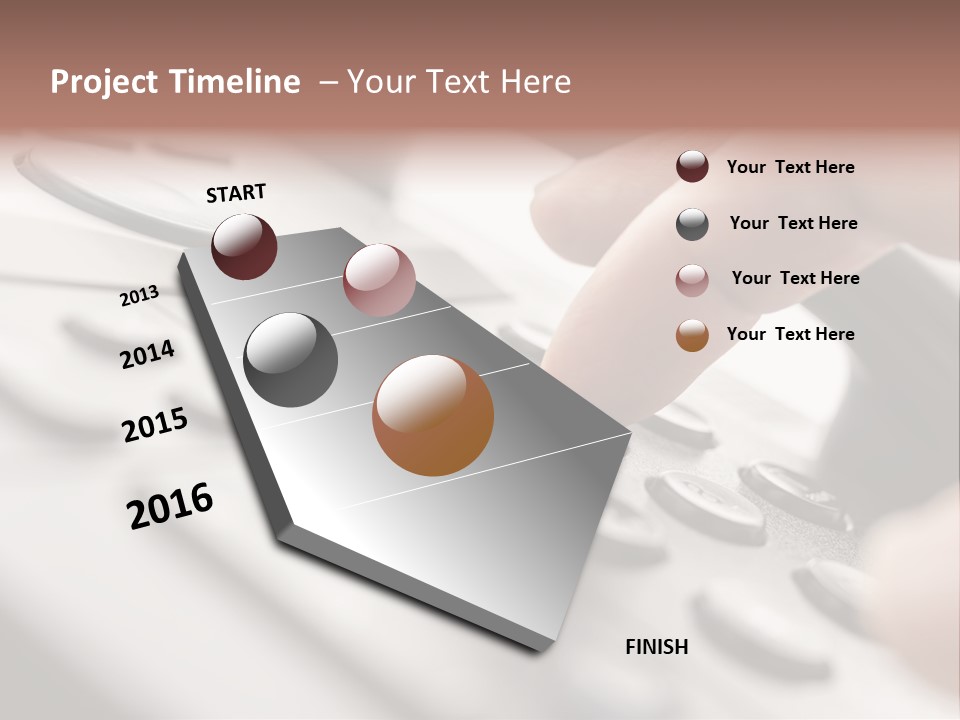 Project Timeline – Your Text Here

START

2013

2014

2015

2016

FINISH

Your Text Here

Your Text Here

Your Text Here

Your Text Here